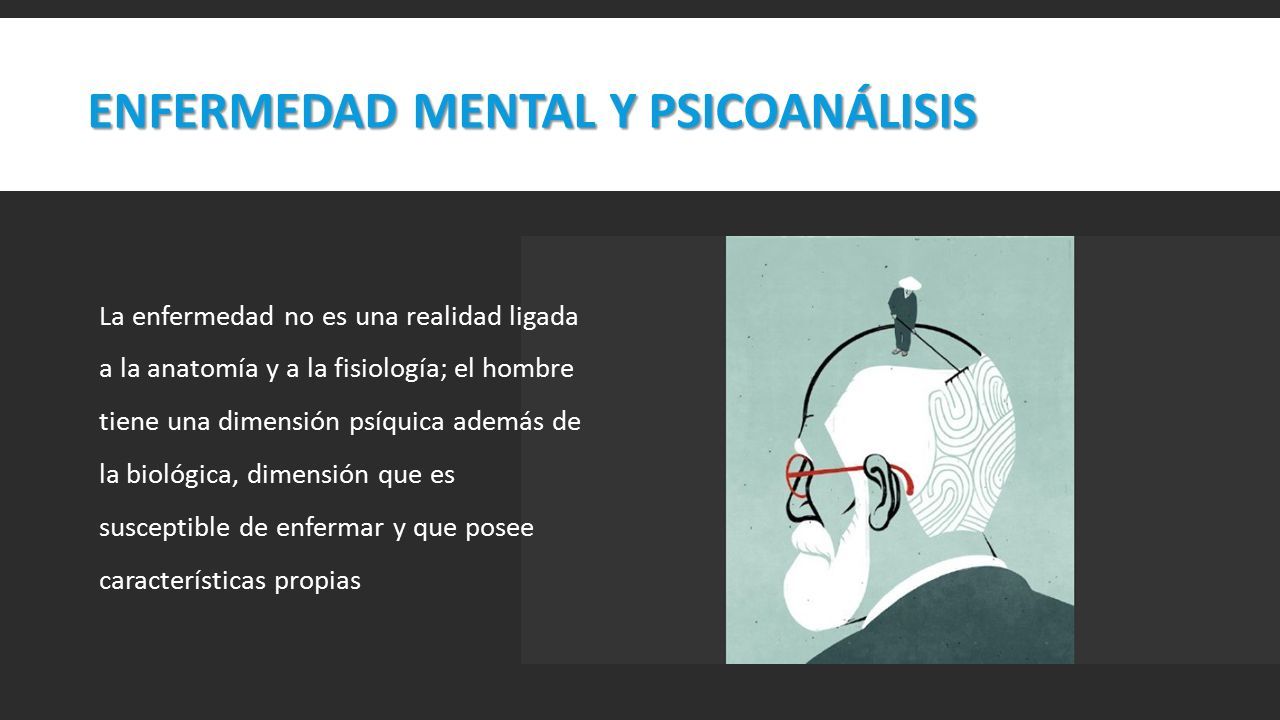 ENFERMEDAD MENTAL Y PSICOANÁLISIS

La enfermedad no es una realidad ligada a la anatomía y a la fisiología; el hombre tiene una dimensión psíquica además de la biológica, dimensión que es susceptible de enfermar y que posee características propias